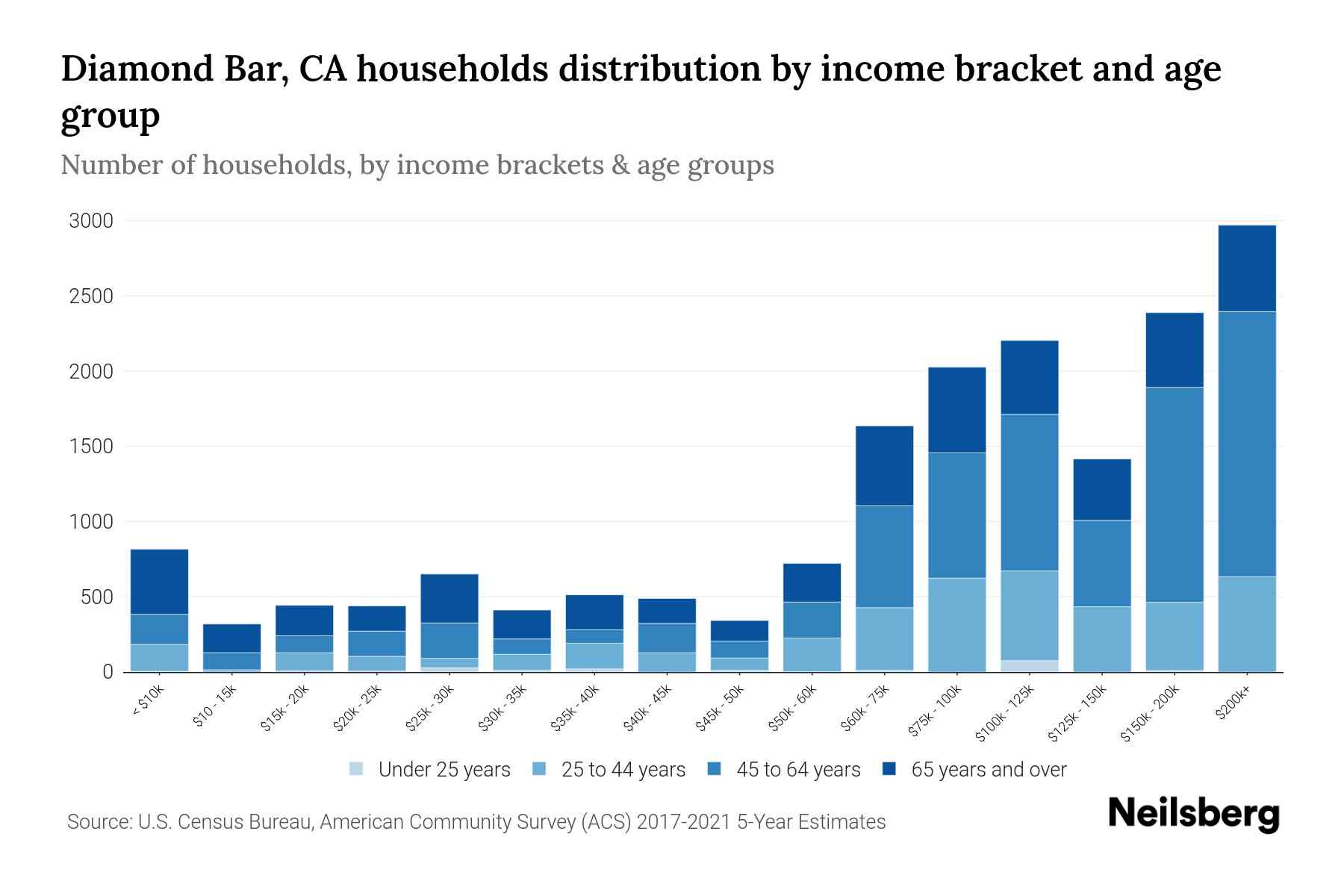 Diamond Bar, CA households distribution by income bracket and age group

Number of households, by income brackets & age groups

3000
2500
2000
1500
1000
500
0

< $10k
$10 - 15k
$15k - 20k
$20k - 25k
$25k - 30k
$30k - 35k
$35k - 40k
$40k - 45k
$45k - 50k
$50k - 60k
$60k - 75k
$75k - 100k
$100k - 125k
$125k - 150k
$150k - 200k
$200k+

Under 25 years
25 to 44 years
45 to 64 years
65 years and over

Source: U.S. Census Bureau, American Community Survey (ACS) 2017-2021 5-Year Estimates

Neilsberg